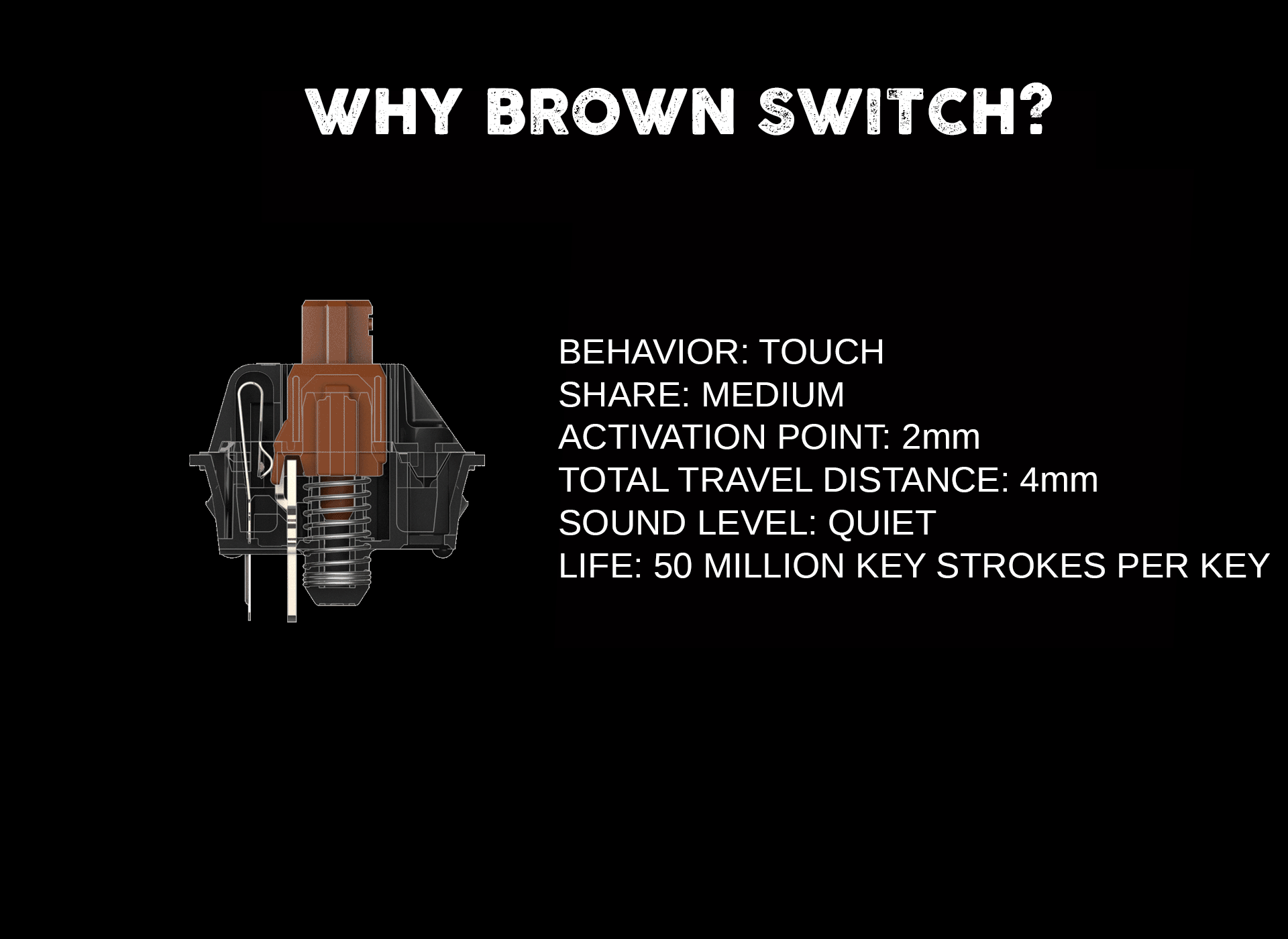 WHY BROWN SWITCH?

BEHAVIOR: TOUCH
SHARE: MEDIUM
ACTIVATION POINT: 2mm
TOTAL TRAVEL DISTANCE: 4mm
SOUND LEVEL: QUIET
LIFE: 50 MILLION KEY STROKES PER KEY